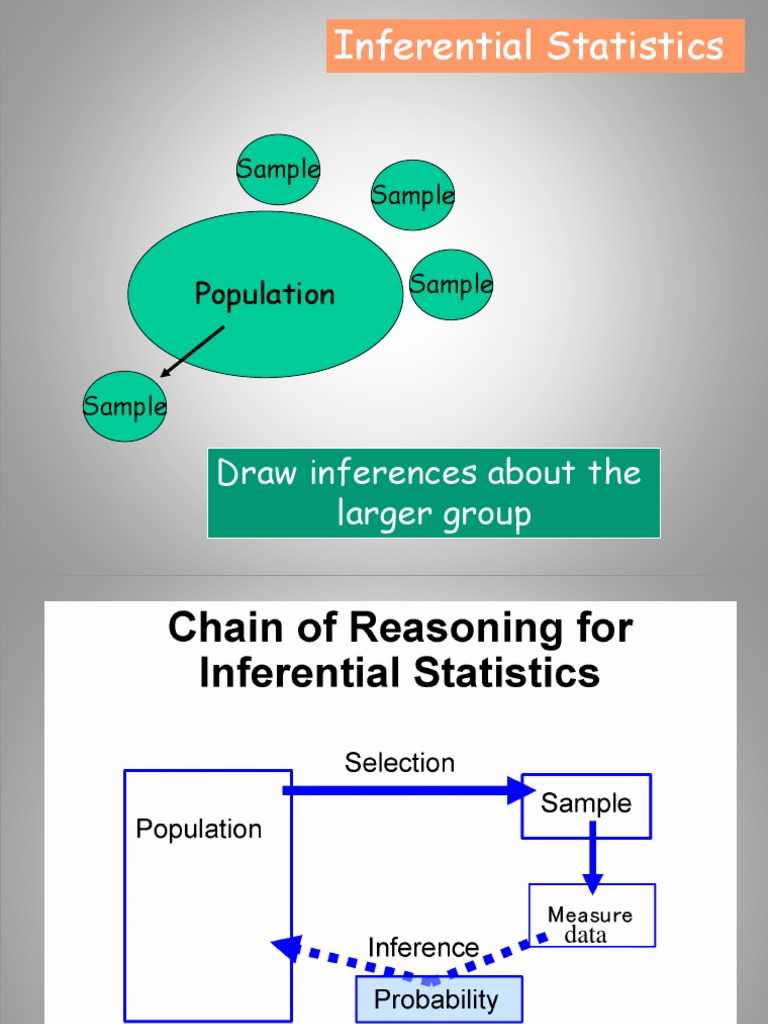 Inferential Statistics

Sample

Sample

Population

Sample

Sample

Draw inferences about the larger group

Chain of Reasoning for Inferential Statistics

Selection

Population

Sample

Measure data

Inference

Probability